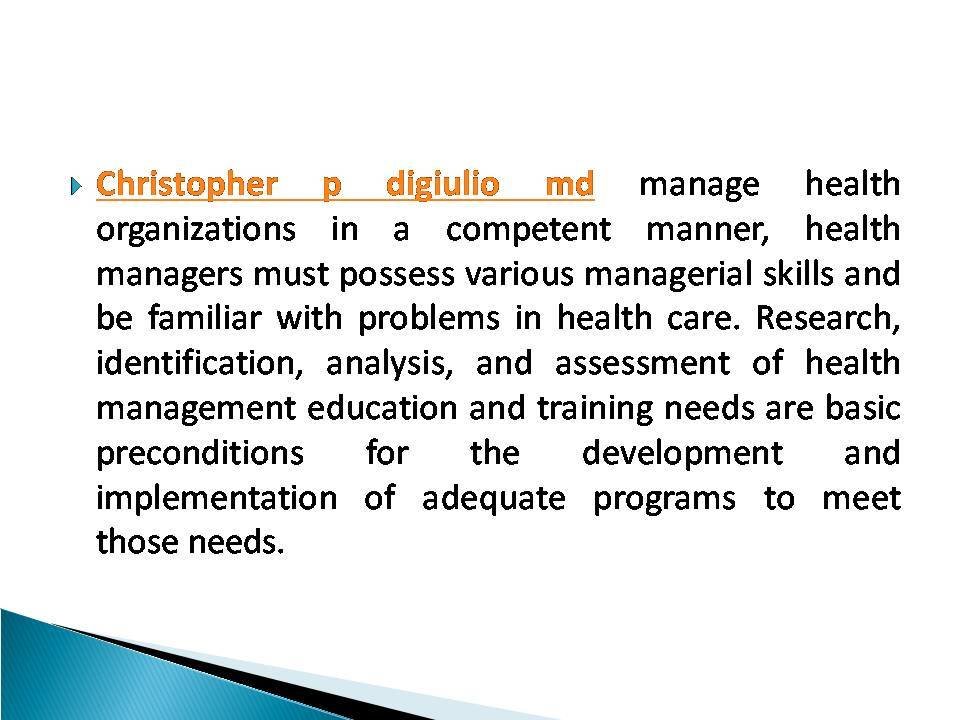 Christopher p digiulio md manage health organizations in a competent manner, health managers must possess various managerial skills and be familiar with problems in health care. Research, identification, analysis, and assessment of health management education and training needs are basic preconditions for the development and implementation of adequate programs to meet those needs.